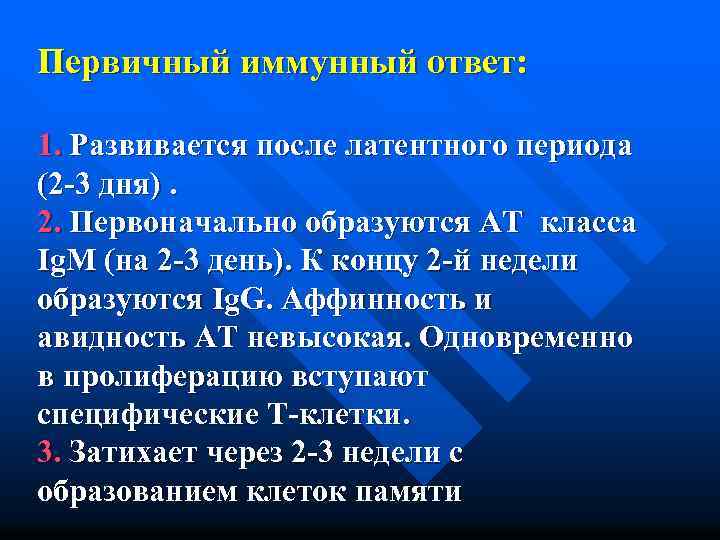 Первичный иммунный ответ:

1. Развивается после латентного периода (2-3 дня) .
2. Первоначально образуются АТ класса IgM (на 2-3 день). К концу 2-й недели образуются IgG. Аффинность и авидность АТ невысокая. Одновременно в пролиферацию вступают специфические Т-клетки.
3. Затихает через 2-3 недели с образованием клеток памяти